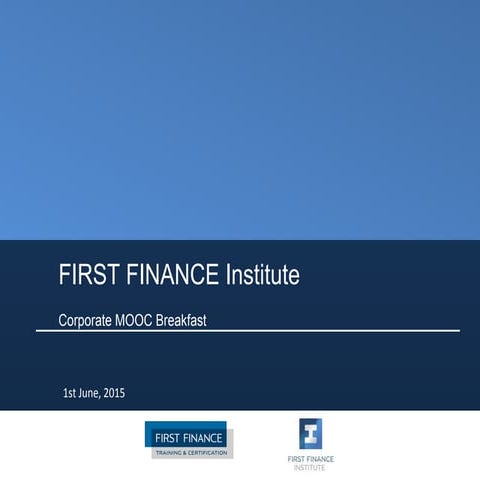 FIRST FINANCE Institute

Corporate MOOC Breakfast

1st June, 2015

FIRST FINANCE
TRAINING & CERTIFICATION

FIRST FINANCE
INSTITUTE